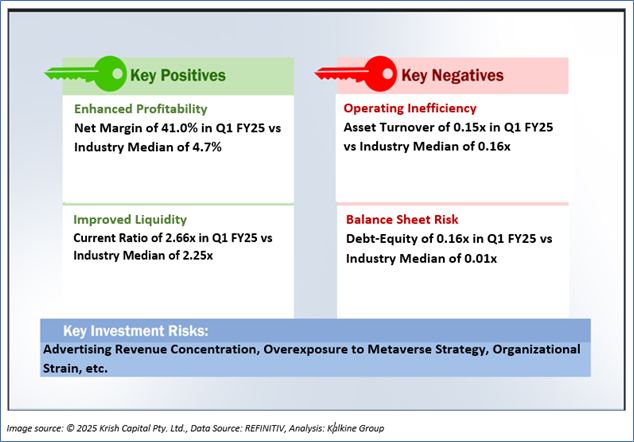 Key Positives

Enhanced Profitability
Net Margin of 41.0% in Q1 FY25 vs Industry Median of 4.7%

Improved Liquidity
Current Ratio of 2.66x in Q1 FY25 vs Industry Median of 2.25x

Key Negatives

Operating Inefficiency
Asset Turnover of 0.15x in Q1 FY25 vs Industry Median of 0.16x

Balance Sheet Risk
Debt-Equity of 0.16x in Q1 FY25 vs Industry Median of 0.01x

Key Investment Risks:
Advertising Revenue Concentration, Overexposure to Metaverse Strategy, Organizational Strain, etc.

Image source: © 2025 Krish Capital Pty. Ltd., Data Source: REFINITIV, Analysis: Kalkine Group